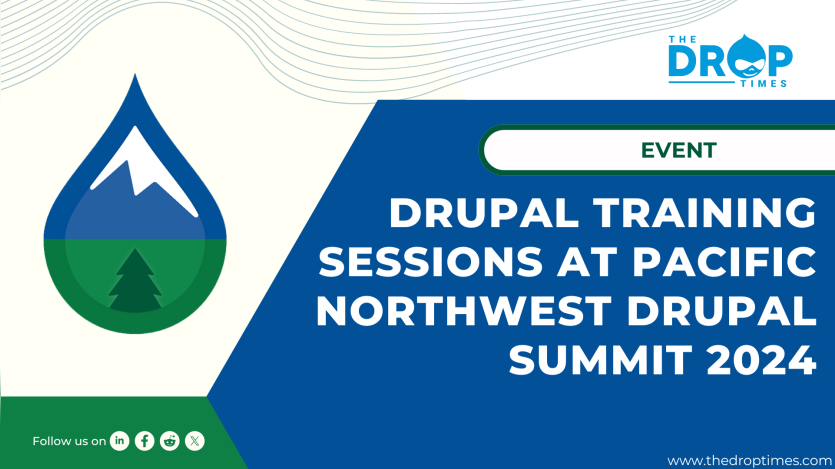 THE DROP TIMES

EVENT

DRUPAL TRAINING SESSIONS AT PACIFIC NORTHWEST DRUPAL SUMMIT 2024

Follow us on

www.thedroptimes.com